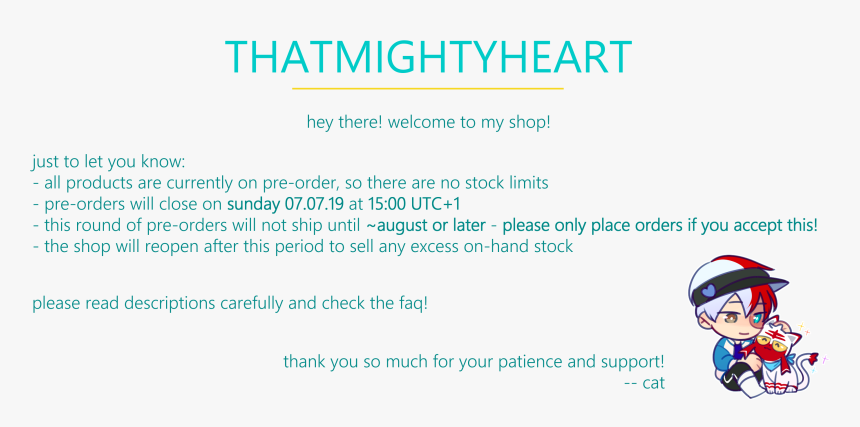 THATMIGHTYHEART

hey there! welcome to my shop!

just to let you know:
- all products are currently on pre-order, so there are no stock limits
- pre-orders will close on sunday 07.07.19 at 15:00 UTC+1
- this round of pre-orders will not ship until ~august or later - please only place orders if you accept this!
- the shop will reopen after this period to sell any excess on-hand stock

please read descriptions carefully and check the faq!

thank you so much for your patience and support!
-- cat